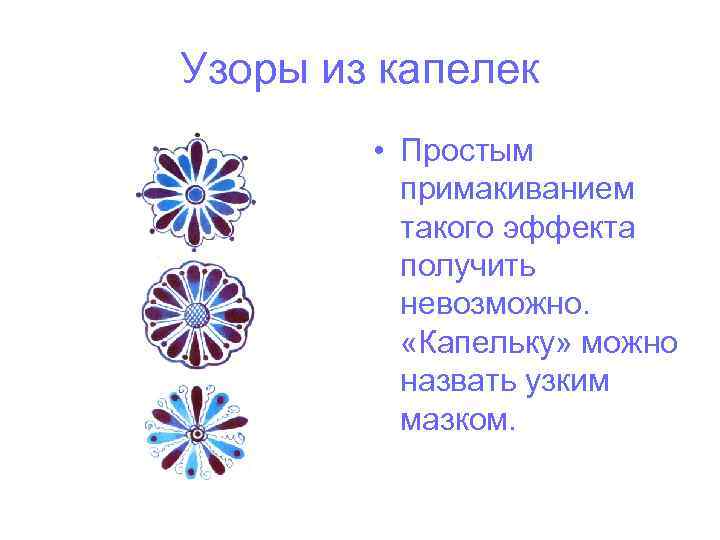 Узоры из капелек

• Простым примакиванием такого эффекта получить невозможно. «Капельку» можно назвать узким мазком.